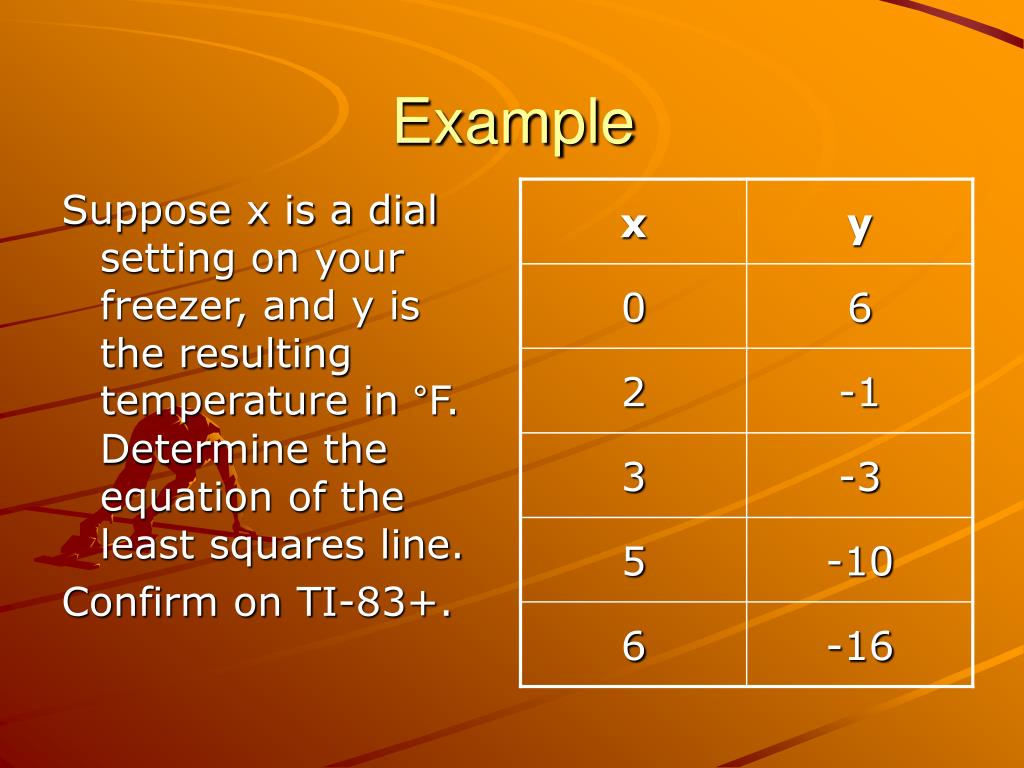 Example

Suppose x is a dial setting on your freezer, and y is the resulting temperature in °F. Determine the equation of the least squares line.

Confirm on TI-83+.

| x | y |
|---|---|
| 0 | 6 |
| 2 | -1 |
| 3 | -3 |
| 5 | -10 |
| 6 | -16 |